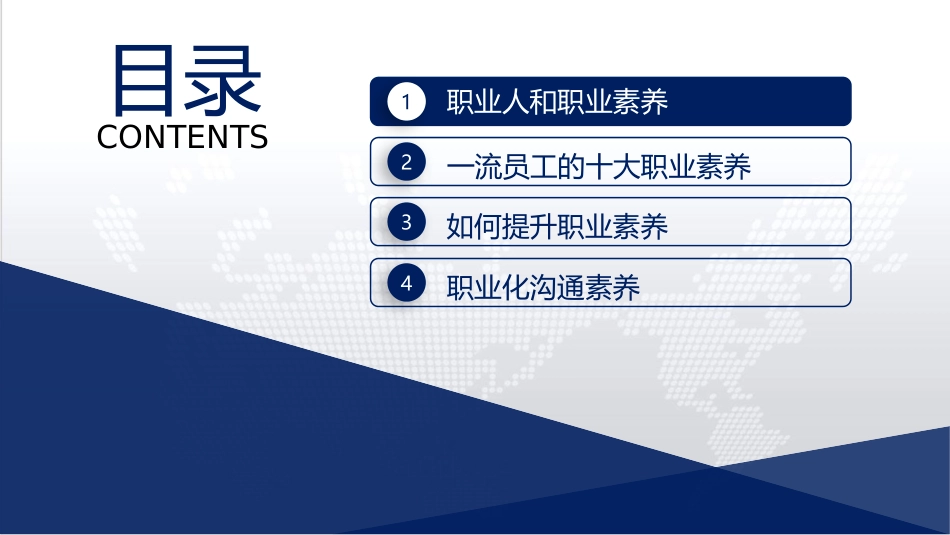 目录
CONTENTS

1 职业人和职业素养

2 一流员工的十大职业素养

3 如何提升职业素养

4 职业化沟通素养